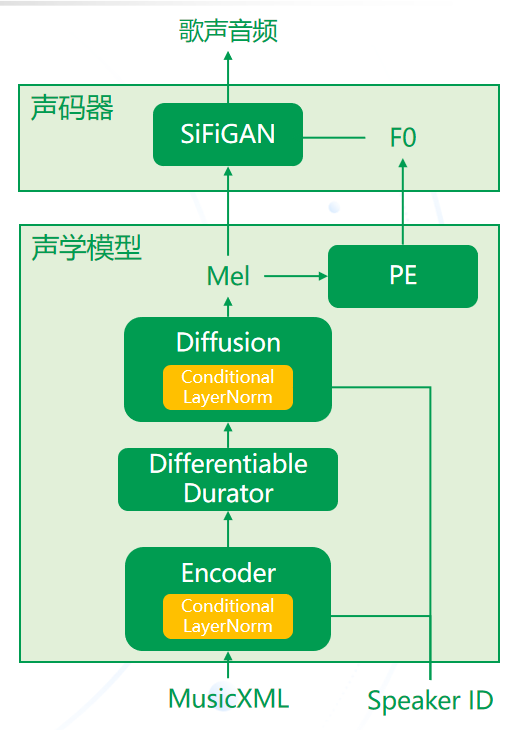 歌声音频

声码器

SiFiGAN

F0

声学模型

Mel

PE

Diffusion

Conditional LayerNorm

Differentiable Durator

Encoder

Conditional LayerNorm

MusicXML

Speaker ID